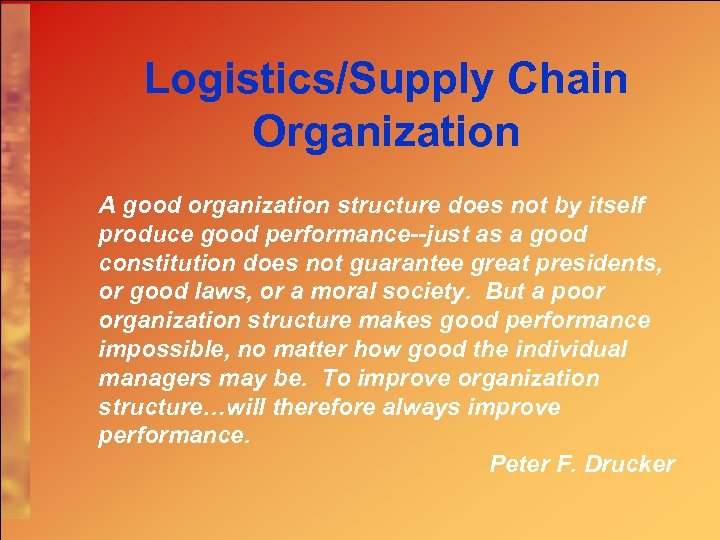 Logistics/Supply Chain Organization

A good organization structure does not by itself produce good performance--just as a good constitution does not guarantee great presidents, or good laws, or a moral society. But a poor organization structure makes good performance impossible, no matter how good the individual managers may be. To improve organization structure…will therefore always improve performance.

Peter F. Drucker